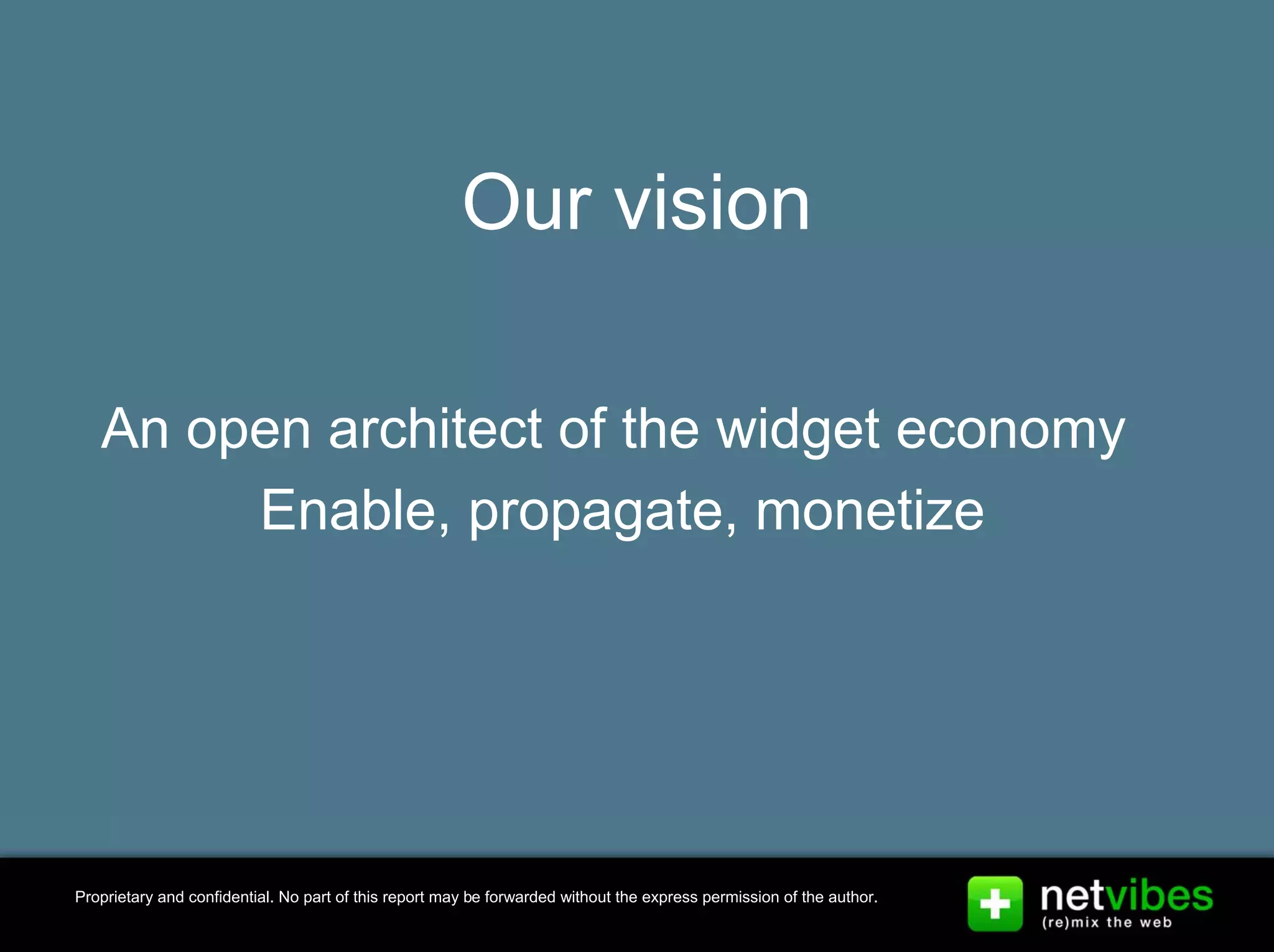 Our vision

An open architect of the widget economy
Enable, propagate, monetize

Proprietary and confidential. No part of this report may be forwarded without the express permission of the author.

netvibes
(re)mix the web